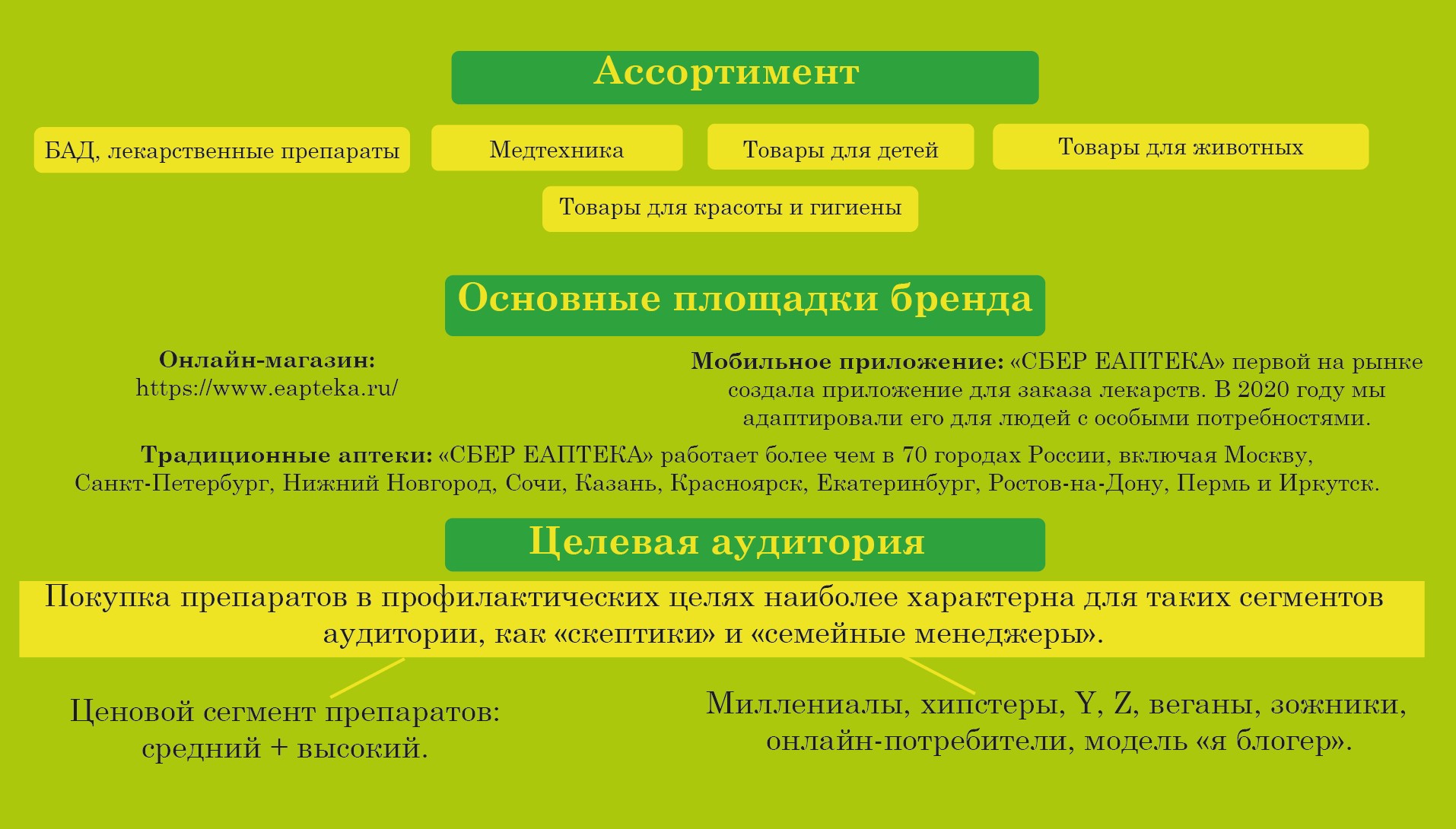 Ассортимент

БАД, лекарственные препараты

Медтехника

Товары для детей

Товары для животных

Товары для красоты и гигиены

Основные площадки бренда

Онлайн-магазин:
https://www.eapteka.ru/

Мобильное приложение: «СБЕР ЕАПТЕКА» первой на рынке создала приложение для заказа лекарств. В 2020 году мы адаптировали его для людей с особыми потребностями.

Традиционные аптеки: «СБЕР ЕАПТЕКА» работает более чем в 70 городах России, включая Москву, Санкт-Петербург, Нижний Новгород, Сочи, Казань, Красноярск, Екатеринбург, Ростов-на-Дону, Пермь и Иркутск.

Целевая аудитория

Покупка препаратов в профилактических целях наиболее характерна для таких сегментов аудитории, как «скептики» и «семейные менеджеры».

Ценовой сегмент препаратов: средний + высокий.

Миллениалы, хипстеры, Y, Z, веганы, зожники, онлайн-потребители, модель «я блогер».